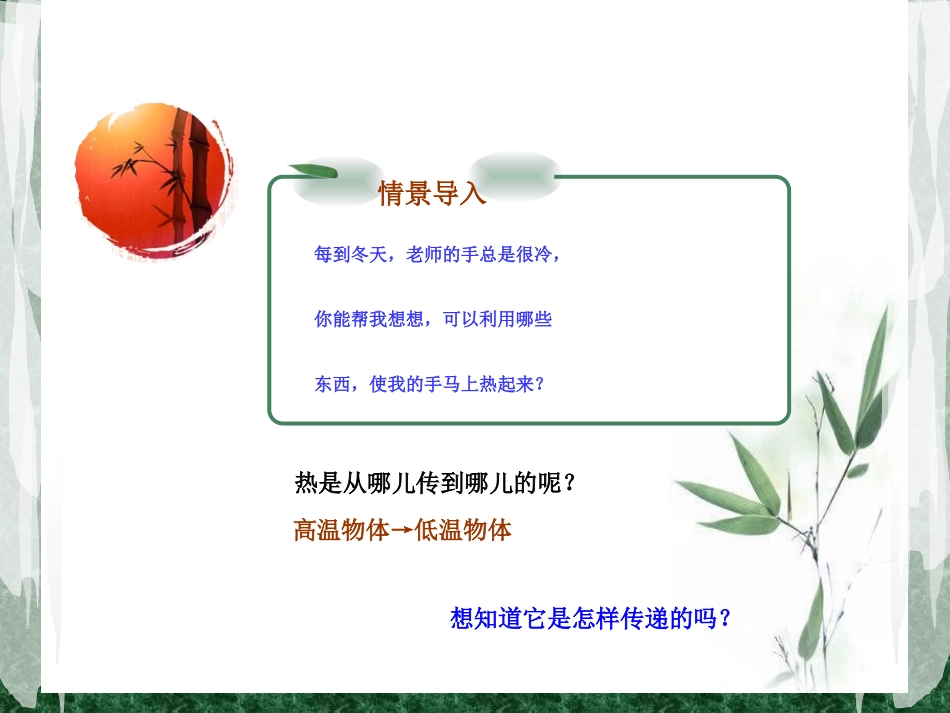 情景导入

每到冬天，老师的手总是很冷，

你能帮我想想，可以利用哪些

东西，使我的手马上热起来？

热是从哪儿传到哪儿的呢？

高温物体→低温物体

想知道它是怎样传递的吗？